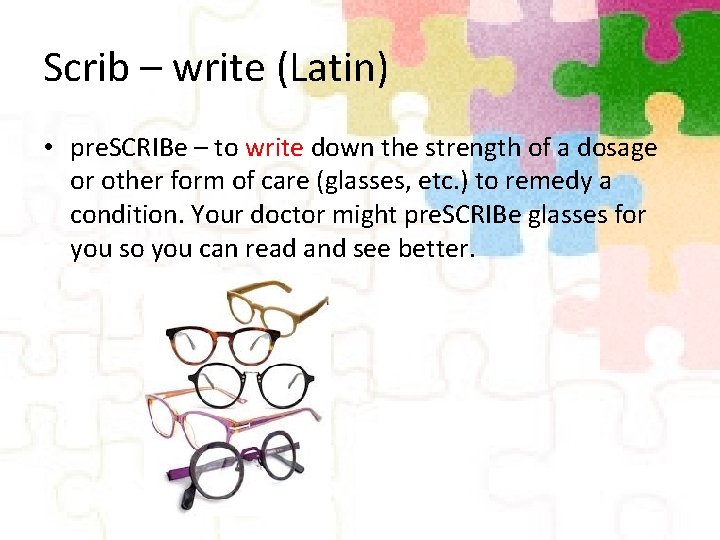 Scrib – write (Latin)

• preSCRIBe – to write down the strength of a dosage or other form of care (glasses, etc.) to remedy a condition. Your doctor might preSCRIBe glasses for you so you can read and see better.